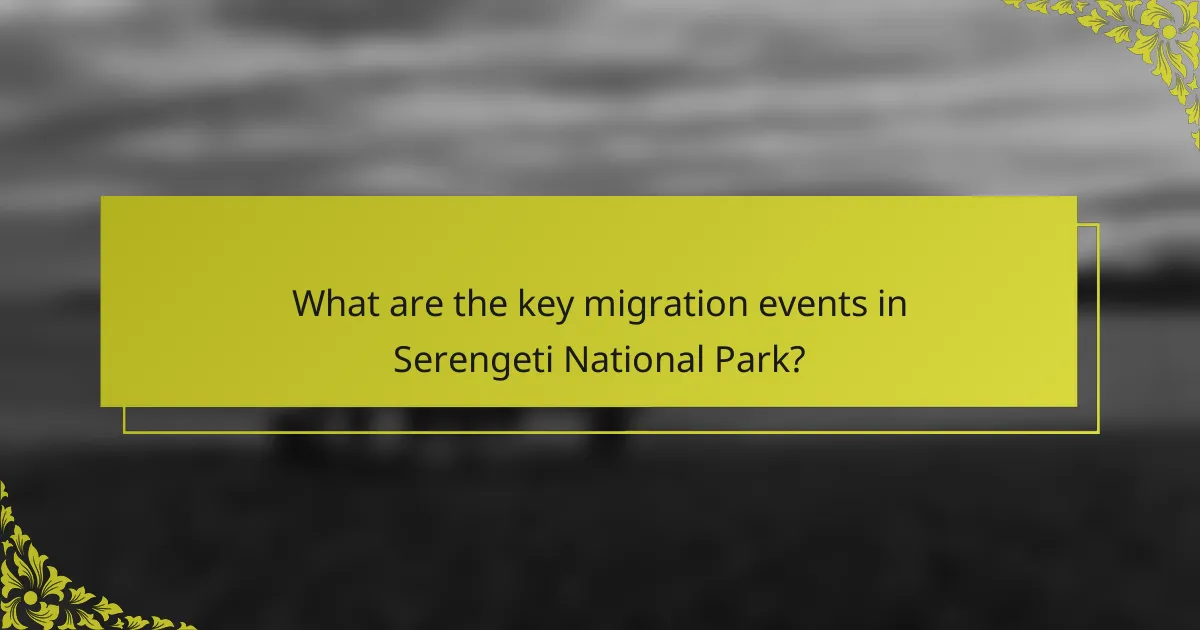 What are the key migration events in Serengeti National Park?